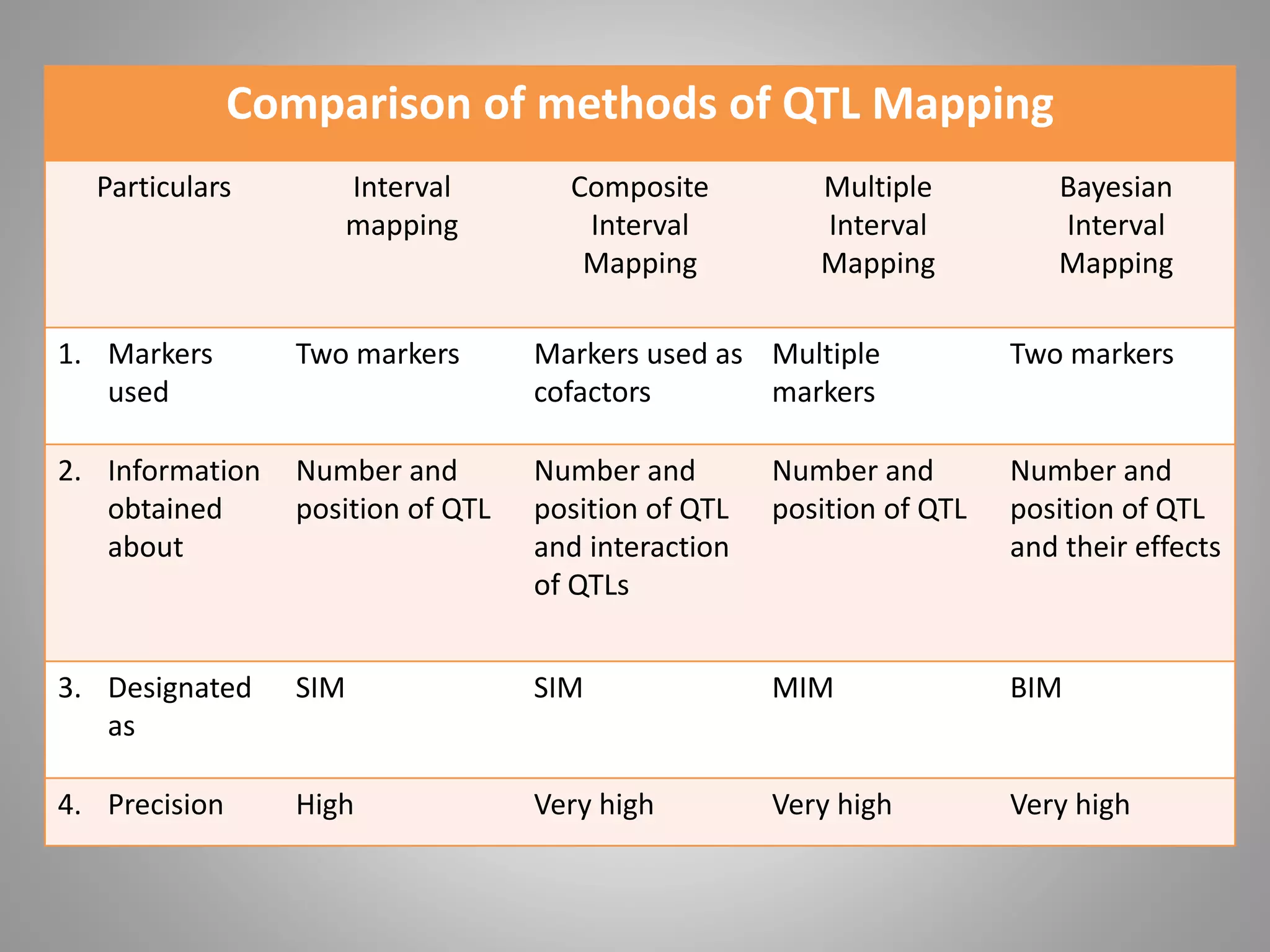 Comparison of methods of QTL Mapping

| Particulars | Interval mapping | Composite Interval Mapping | Multiple Interval Mapping | Bayesian Interval Mapping |
|---|---|---|---|---|
| 1. Markers used | Two markers | Markers used as cofactors | Multiple markers | Two markers |
| 2. Information obtained about | Number and position of QTL | Number and position of QTL and interaction of QTLs | Number and position of QTL | Number and position of QTL and their effects |
| 3. Designated as | SIM | SIM | MIM | BIM |
| 4. Precision | High | Very high | Very high | Very high |